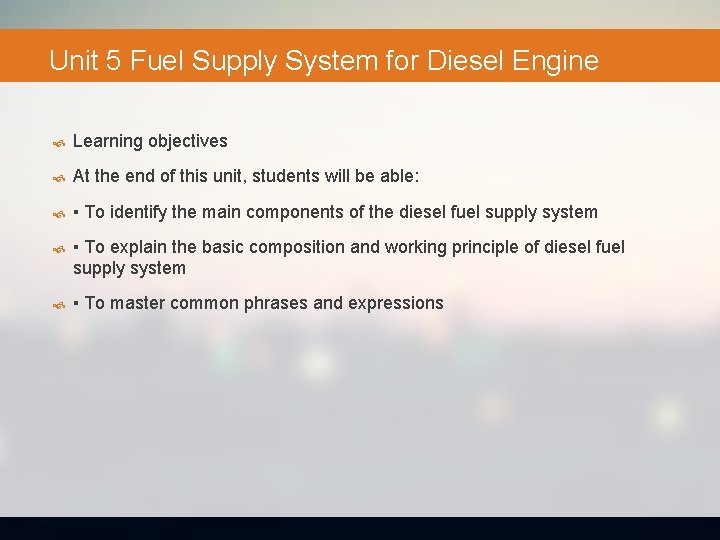 Unit 5 Fuel Supply System for Diesel Engine

Learning objectives

At the end of this unit, students will be able:

▪ To identify the main components of the diesel fuel supply system

▪ To explain the basic composition and working principle of diesel fuel supply system

▪ To master common phrases and expressions